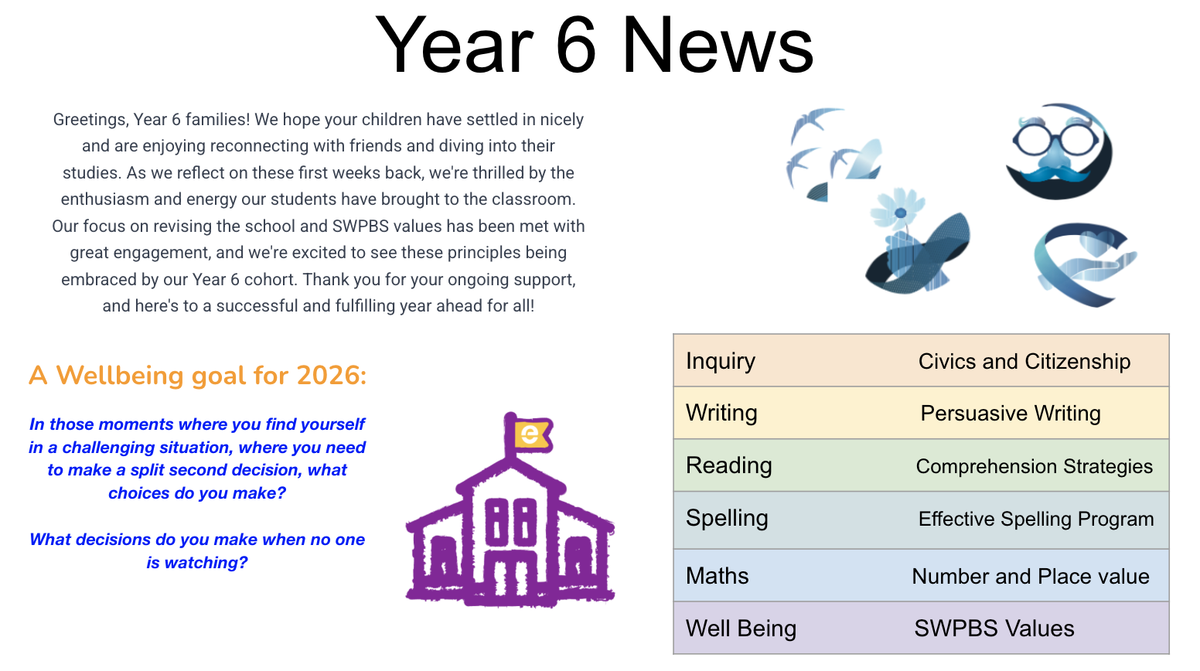 Year 6 News

Greetings, Year 6 families! We hope your children have settled in nicely and are enjoying reconnecting with friends and diving into their studies. As we reflect on these first weeks back, we're thrilled by the enthusiasm and energy our students have brought to the classroom. Our focus on revising the school and SWPBS values has been met with great engagement, and we're excited to see these principles being embraced by our Year 6 cohort. Thank you for your ongoing support, and here's to a successful and fulfilling year ahead for all!

A Wellbeing goal for 2026:

In those moments where you find yourself in a challenging situation, where you need to make a split second decision, what choices do you make?

What decisions do you make when no one is watching?

| Inquiry | Civics and Citizenship |
|---|---|
| Writing | Persuasive Writing |
| Reading | Comprehension Strategies |
| Spelling | Effective Spelling Program |
| Maths | Number and Place value |
| Well Being | SWPBS Values |